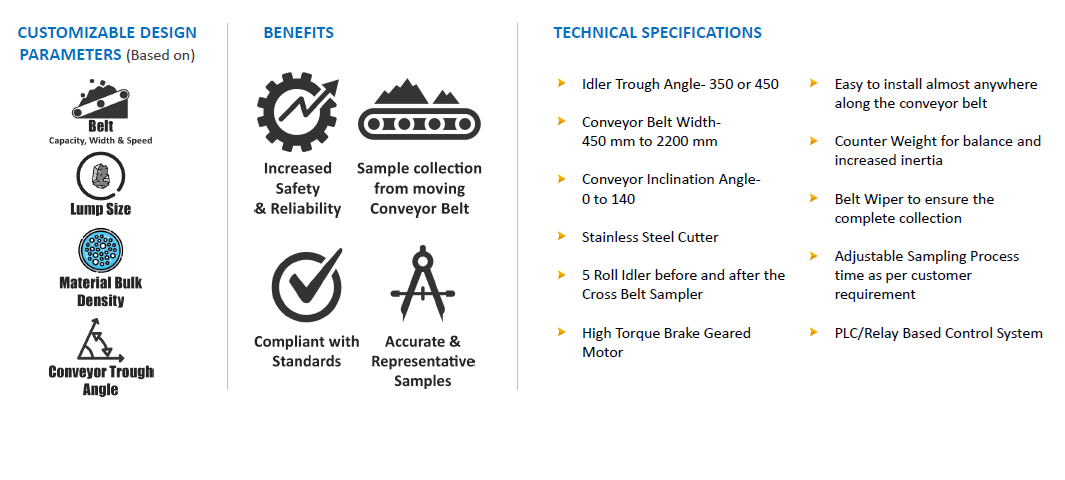 CUSTOMIZABLE DESIGN PARAMETERS (Based on)

Belt
Capacity, Width & Speed

Lump Size

Material Bulk Density

Conveyor Trough Angle

BENEFITS

Increased Safety & Reliability

Sample collection from moving Conveyor Belt

Compliant with Standards

Accurate & Representative Samples

TECHNICAL SPECIFICATIONS

Idler Trough Angle- 350 or 450

Conveyor Belt Width- 450 mm to 2200 mm

Conveyor Inclination Angle- 0 to 140

Stainless Steel Cutter

5 Roll Idler before and after the Cross Belt Sampler

High Torque Brake Geared Motor

Easy to install almost anywhere along the conveyor belt

Counter Weight for balance and increased inertia

Belt Wiper to ensure the complete collection

Adjustable Sampling Process time as per customer requirement

PLC/Relay Based Control System